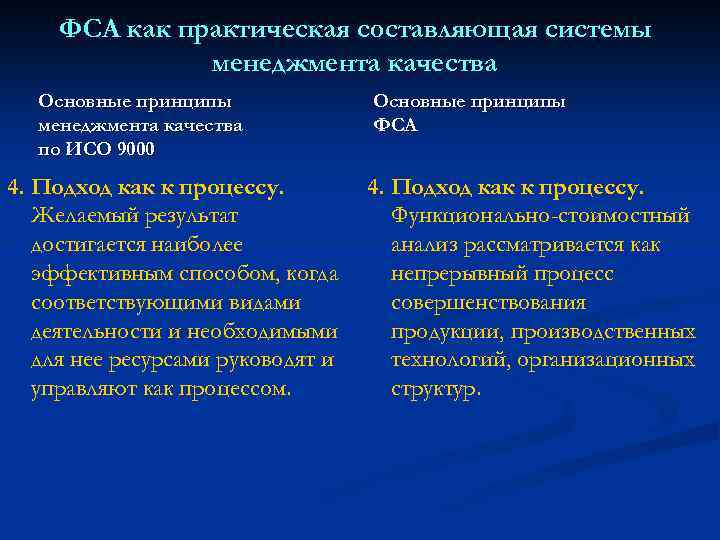 ФСА как практическая составляющая системы менеджмента качества

Основные принципы менеджмента качества по ИСО 9000

4. Подход как к процессу. Желаемый результат достигается наиболее эффективным способом, когда соответствующими видами деятельности и необходимыми для нее ресурсами руководят и управляют как процессом.

Основные принципы ФСА

4. Подход как к процессу. Функционально-стоимостный анализ рассматривается как непрерывный процесс совершенствования продукции, производственных технологий, организационных структур.